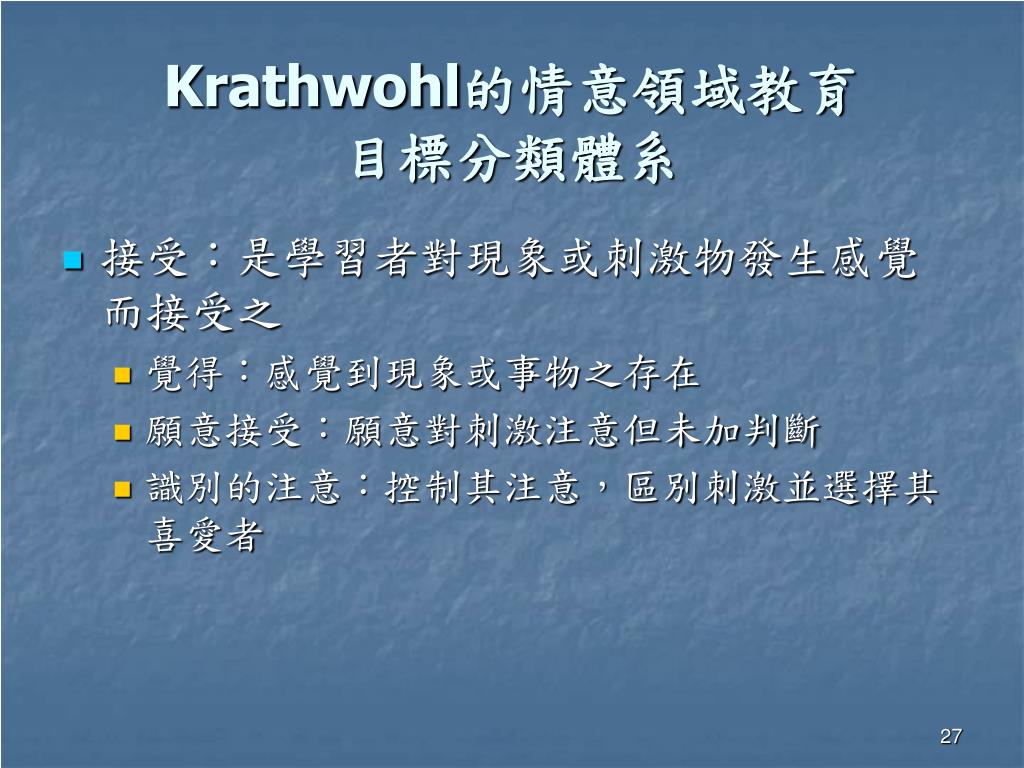 Krathwohl的情意領域教育目標分類體系

接受：是學習者對現象或刺激物發生感覺而接受之

覺得：感覺到現象或事物之存在

願意接受：願意對刺激注意但未加判斷

識別的注意：控制其注意，區別刺激並選擇其喜愛者

27